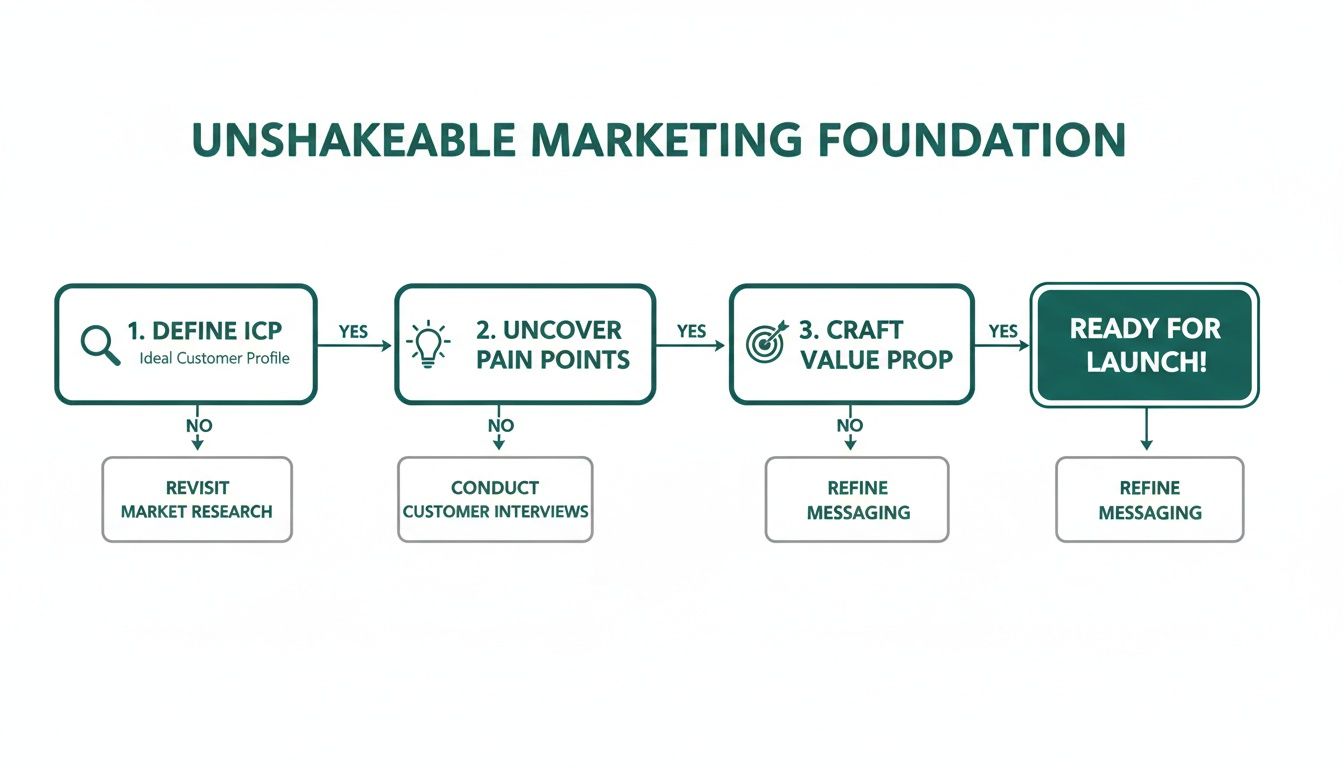 UNSHAKEABLE MARKETING FOUNDATION

1. DEFINE ICP
Ideal Customer Profile

YES

2. UNCOVER PAIN POINTS

YES

3. CRAFT VALUE PROP

YES

READY FOR LAUNCH!

NO

REVISIT MARKET RESEARCH

NO

CONDUCT CUSTOMER INTERVIEWS

NO

REFINE MESSAGING

REFINE MESSAGING